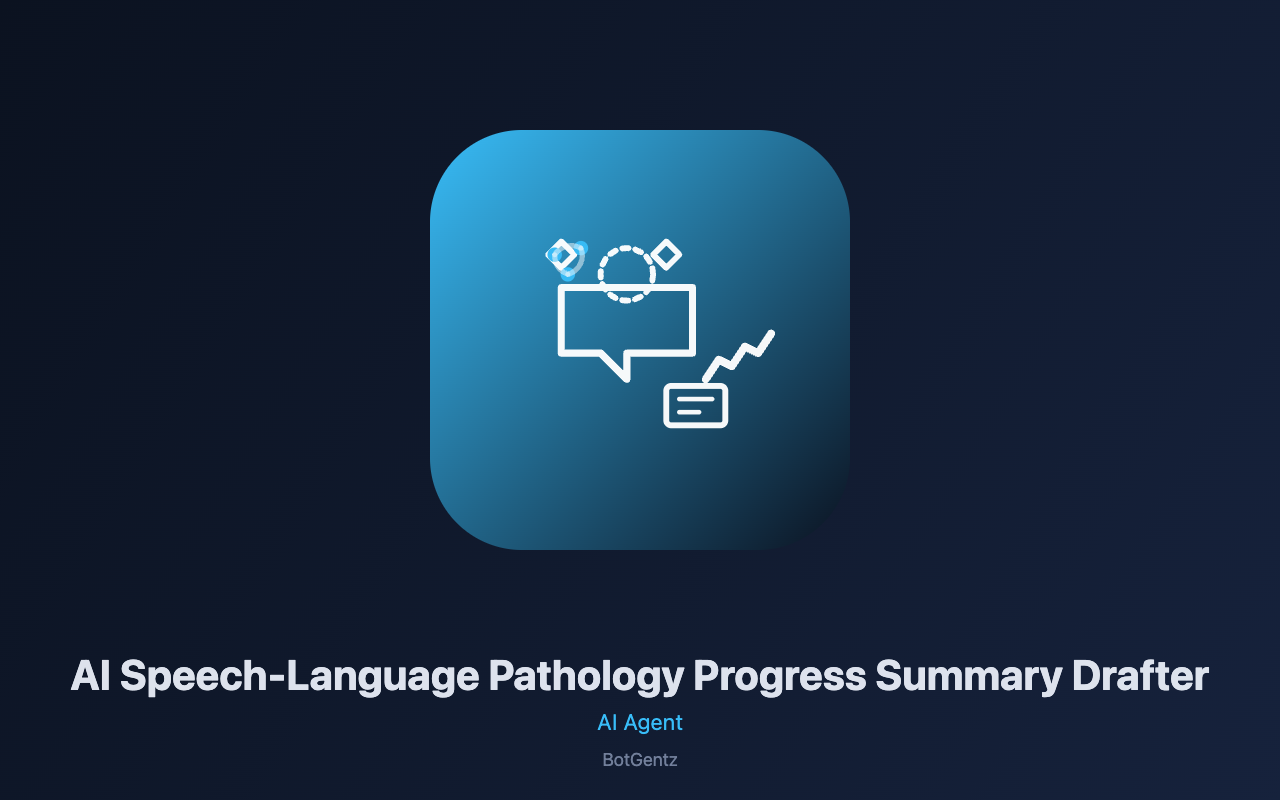 AI Speech-Language Pathology Progress Summary Drafter
AI Agent
BotGentz